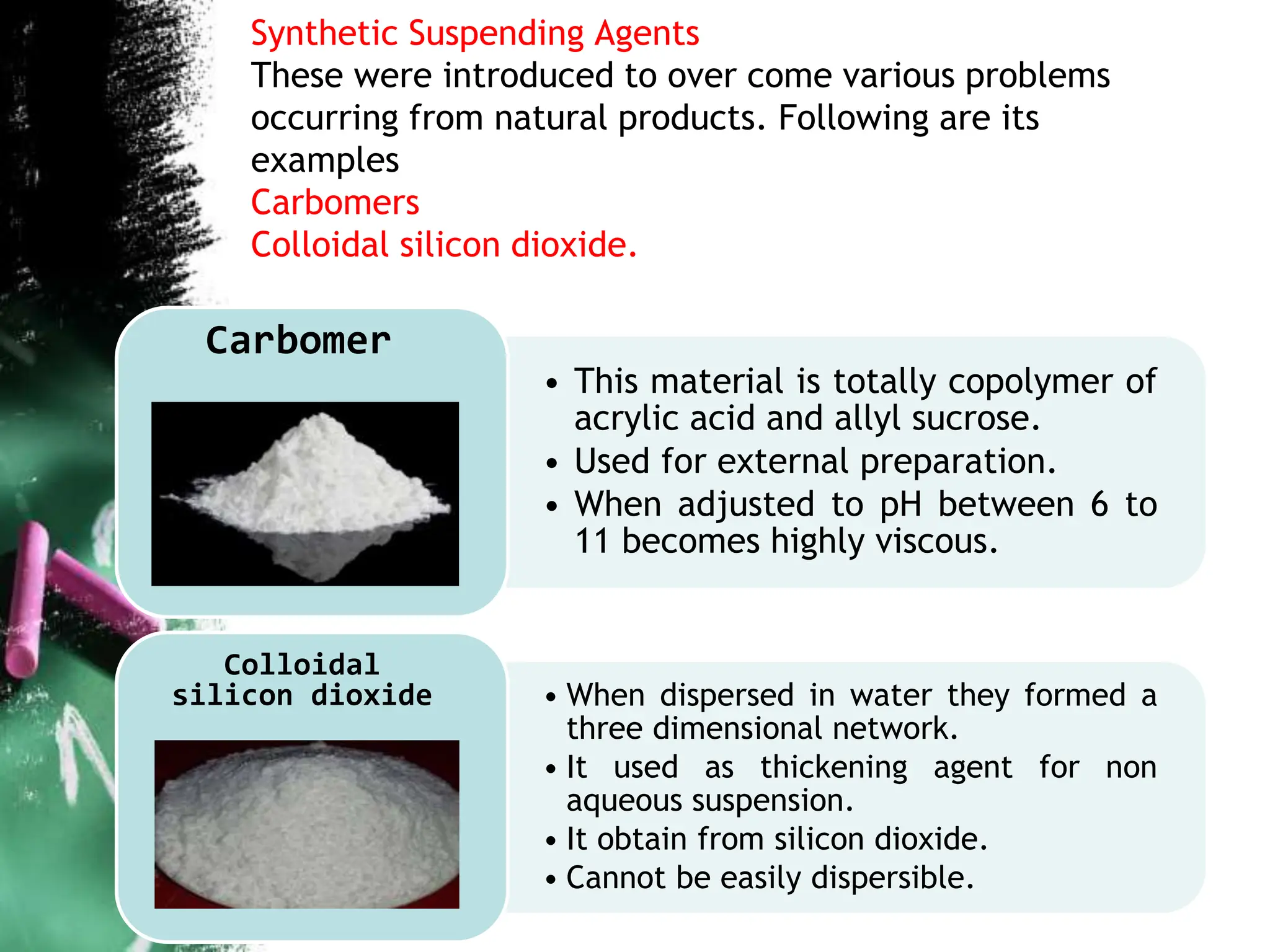 Synthetic Suspending Agents
These were introduced to over come various problems occurring from natural products. Following are its examples
Carbomers
Colloidal silicon dioxide.

Carbomer

• This material is totally copolymer of acrylic acid and allyl sucrose.
• Used for external preparation.
• When adjusted to pH between 6 to 11 becomes highly viscous.

Colloidal silicon dioxide

• When dispersed in water they formed a three dimensional network.
• It used as thickening agent for non aqueous suspension.
• It obtain from silicon dioxide.
• Cannot be easily dispersible.